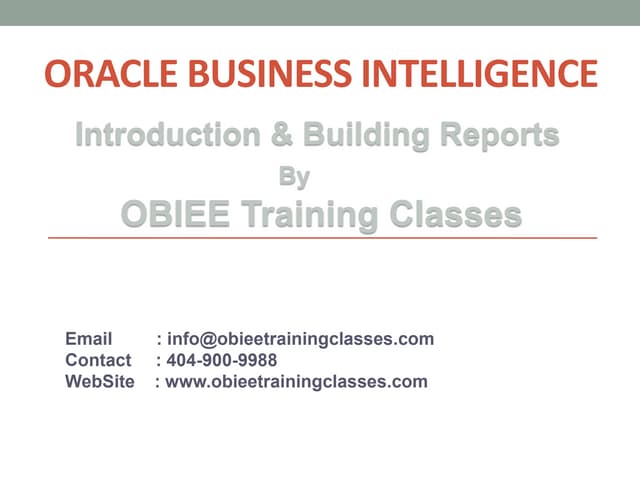 ORACLE BUSINESS INTELLIGENCE

Introduction & Building Reports
By
OBIEE Training Classes

Email : info@obieetrainingclasses.com
Contact : 404-900-9988
WebSite : www.obieetrainingclasses.com